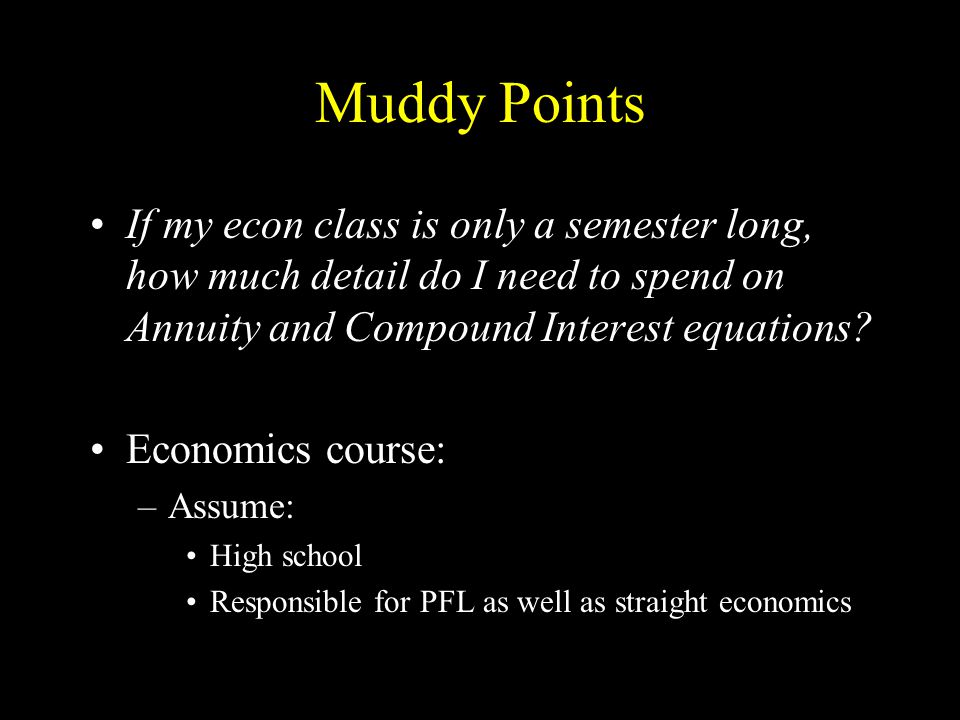 Muddy Points

• If my econ class is only a semester long, how much detail do I need to spend on Annuity and Compound Interest equations?

• Economics course:
– Assume:
• High school
• Responsible for PFL as well as straight economics